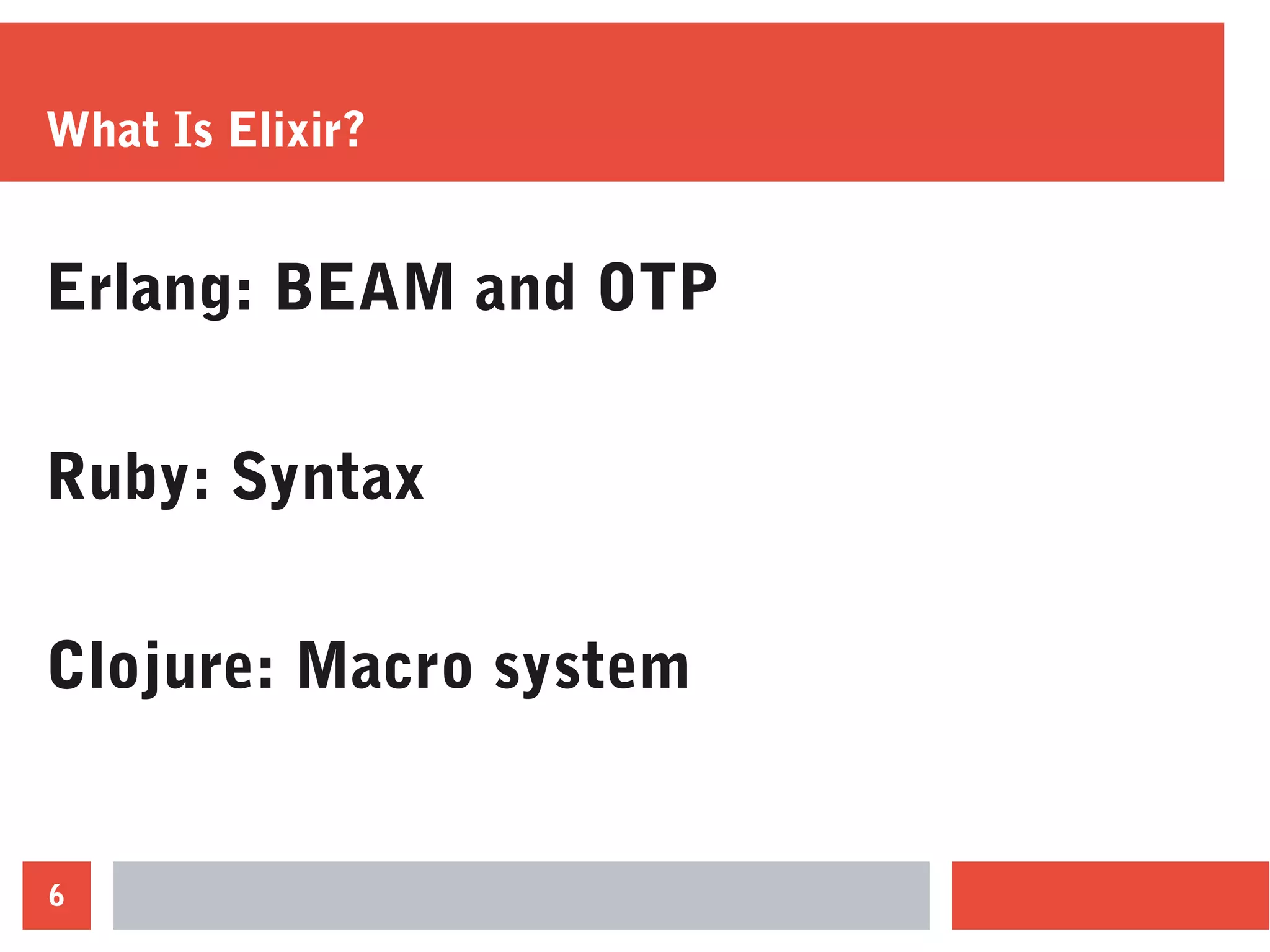 What Is Elixir?

Erlang: BEAM and OTP

Ruby: Syntax

Clojure: Macro system

6